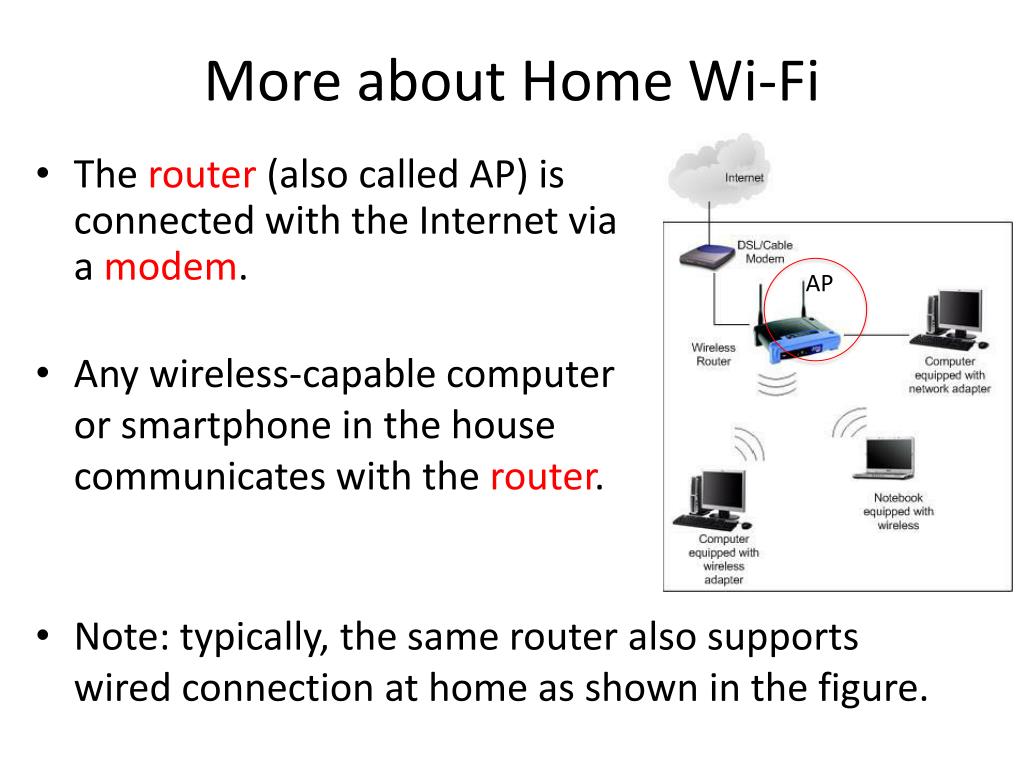 More about Home Wi-Fi

• The router (also called AP) is connected with the Internet via a modem.

• Any wireless-capable computer or smartphone in the house communicates with the router.

Internet

DSL/Cable Modem

AP

Wireless Router

Computer equipped with network adapter

Notebook equipped with wireless

Computer equipped with wireless adapter

• Note: typically, the same router also supports wired connection at home as shown in the figure.